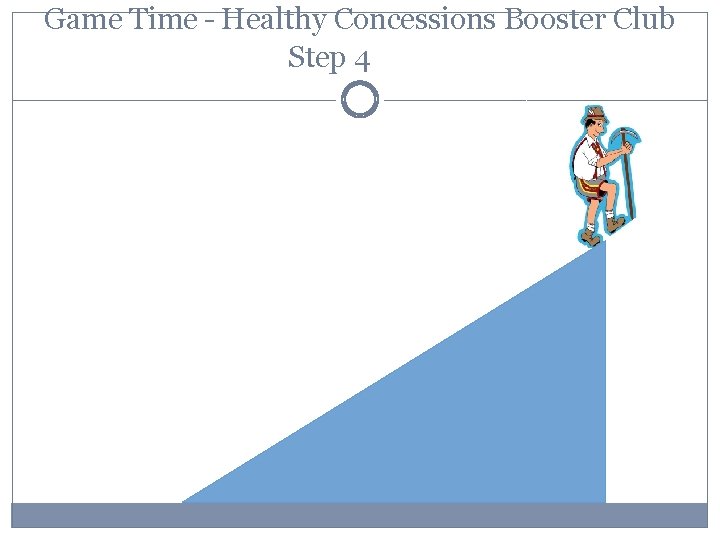 Game Time - Healthy Concessions Booster Club
Step 4